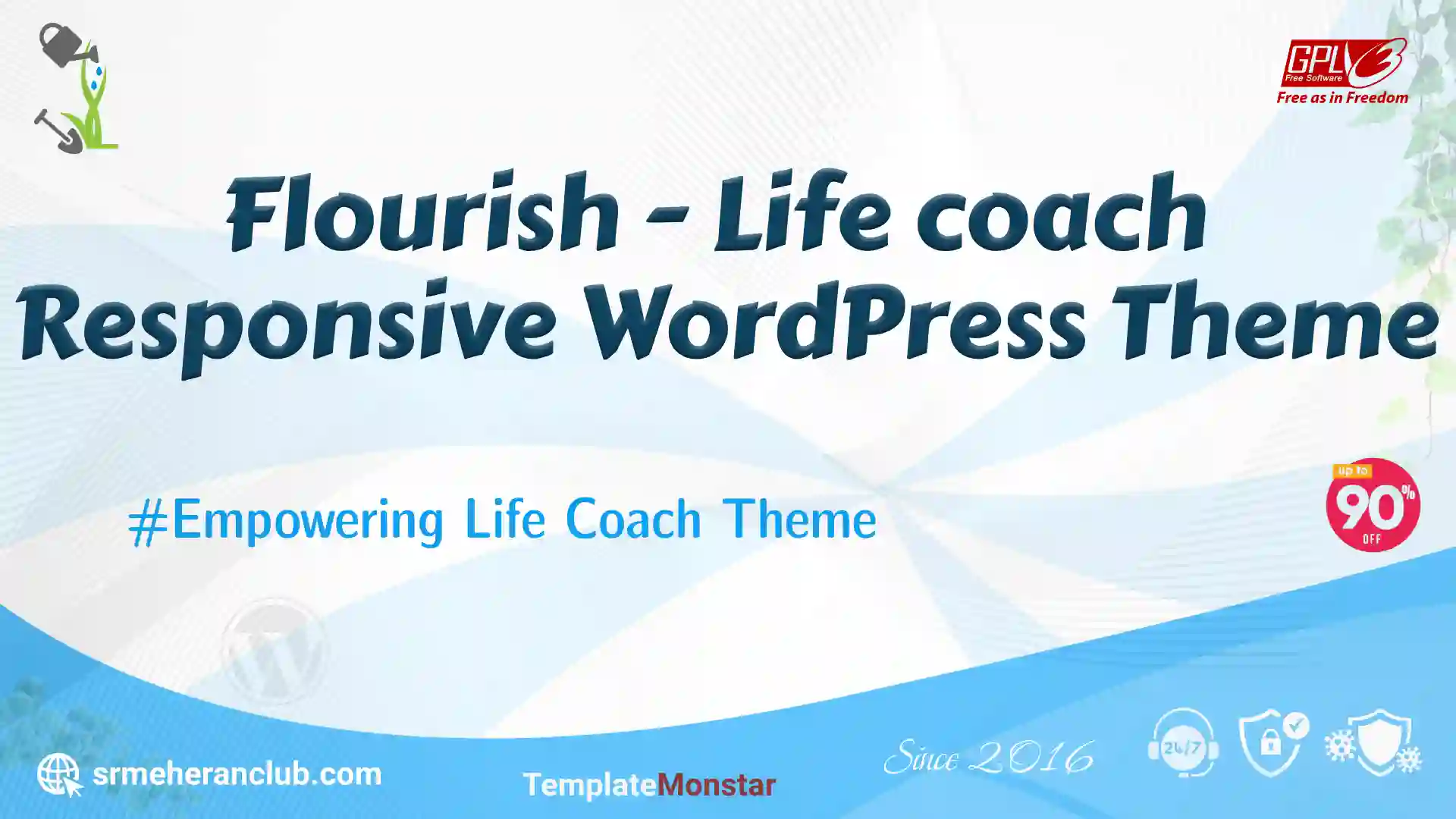 GPLv3
Free Software
Free as in Freedom

Flourish - Life coach Responsive WordPress Theme

#Empowering Life Coach Theme

up to
90%
OFF

srmeheranclub.com

TemplateMonstar

Since 2016

24/7